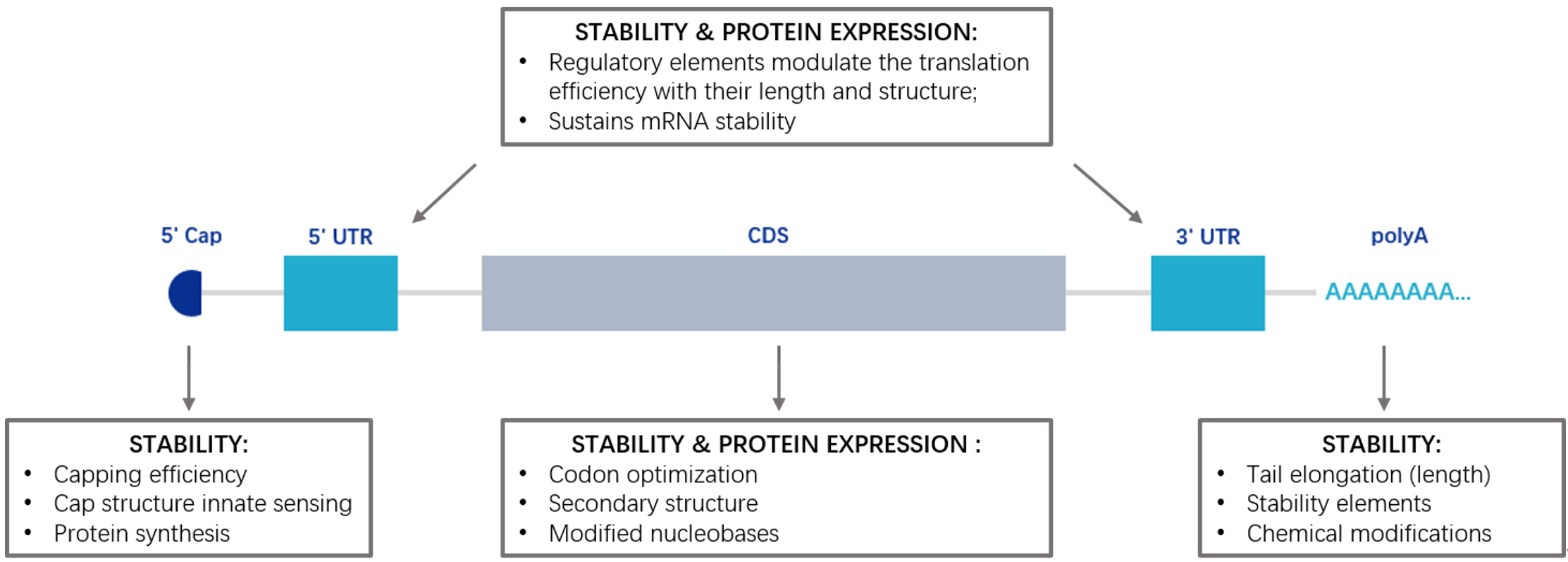 STABILITY & PROTEIN EXPRESSION:
• Regulatory elements modulate the translation efficiency with their length and structure;
• Sustains mRNA stability

5' Cap

5' UTR

CDS

3' UTR

polyA

AAAAAAAA...

STABILITY:
• Capping efficiency
• Cap structure innate sensing
• Protein synthesis

STABILITY & PROTEIN EXPRESSION :
• Codon optimization
• Secondary structure
• Modified nucleobases

STABILITY:
• Tail elongation (length)
• Stability elements
• Chemical modifications